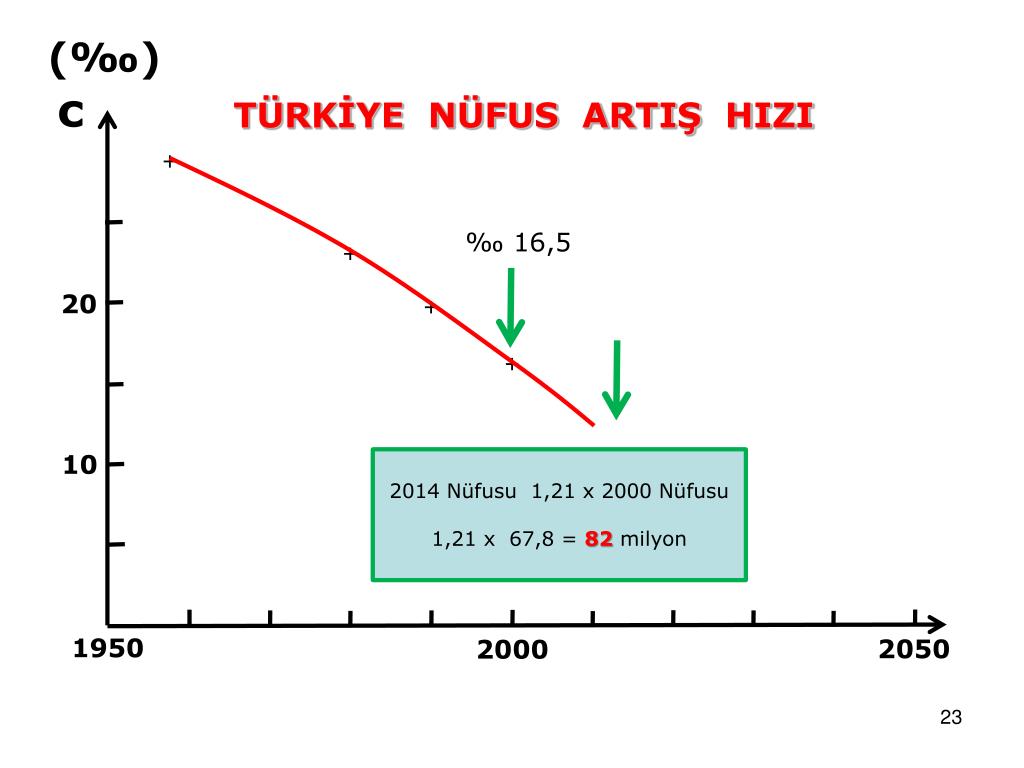 (‰)

C

TÜRKİYE NÜFUS ARTIŞ HIZI

‰ 16,5

20

10

2014 Nüfusu 1,21 x 2000 Nüfusu

1,21 x 67,8 = 82 milyon

1950

2000

2050

23